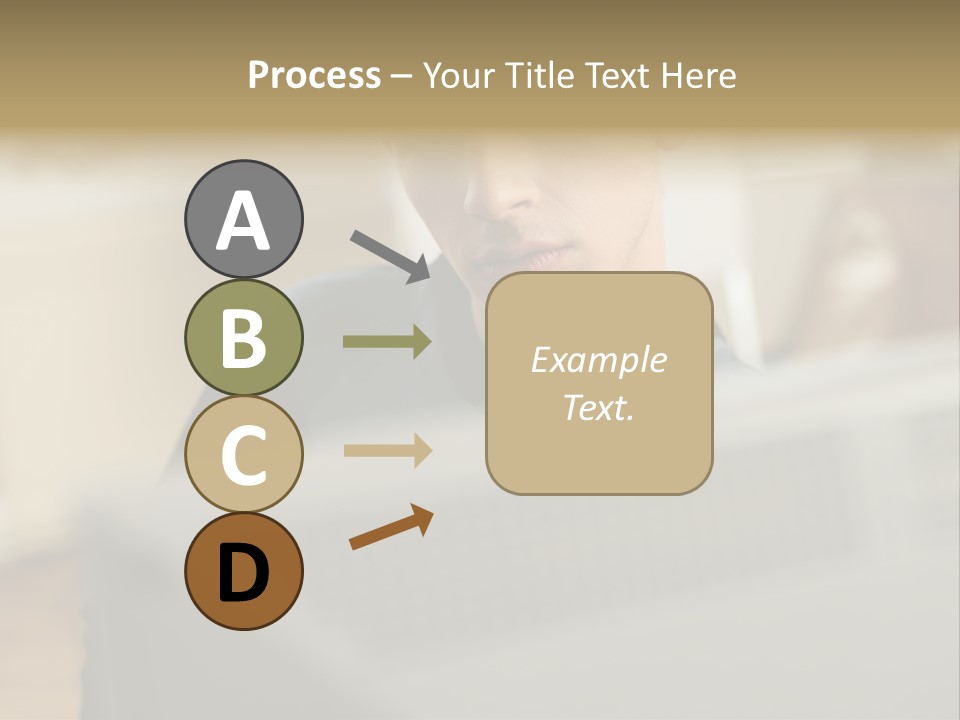 Process – Your Title Text Here

A

B

C

D

Example Text.